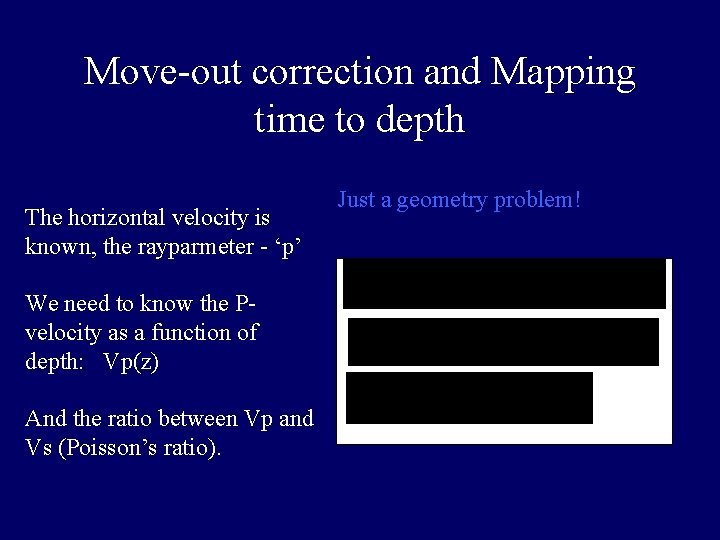 Move-out correction and Mapping time to depth

The horizontal velocity is known, the rayparmeter - ‘p’

We need to know the P-velocity as a function of depth: Vp(z)

And the ratio between Vp and Vs (Poisson’s ratio).

Just a geometry problem!